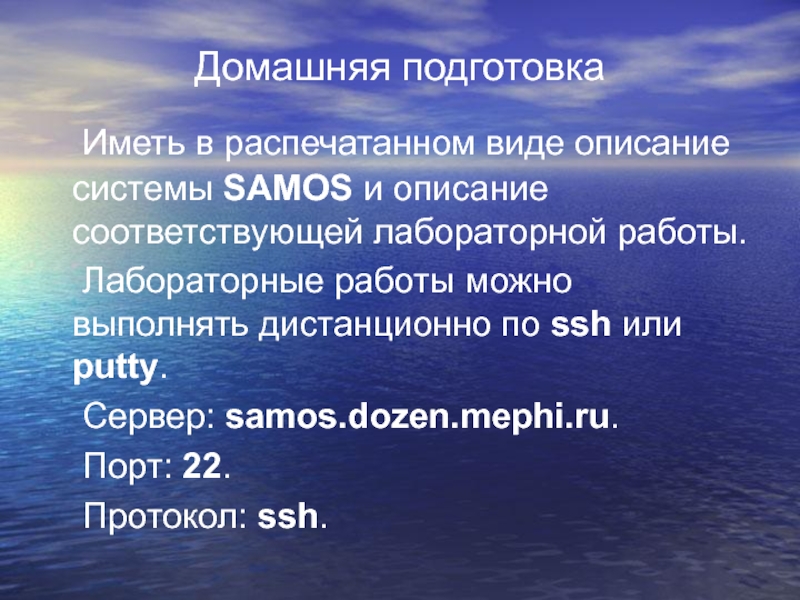 Домашняя подготовка

Иметь в распечатанном виде описание системы SAMOS и описание соответствующей лабораторной работы.

Лабораторные работы можно выполнять дистанционно по ssh или putty.

Сервер: samos.dozen.mephi.ru.

Порт: 22.

Протокол: ssh.